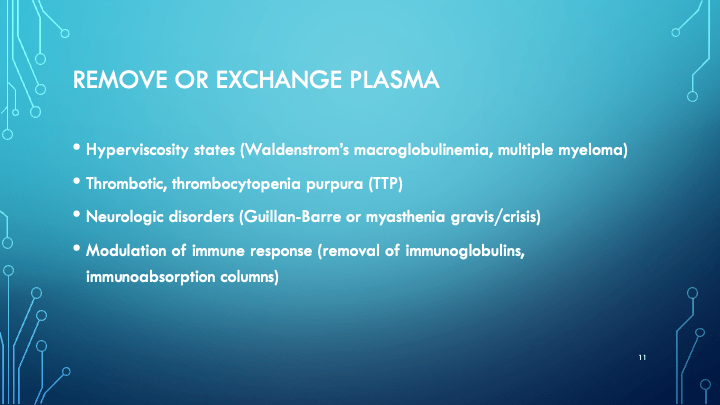 REMOVE OR EXCHANGE PLASMA

• Hyperviscosity states (Waldenstrom's macroglobulinemia, multiple myeloma)

• Thrombotic, thrombocytopenia purpura (TTP)

• Neurologic disorders (Guillan-Barre or myasthenia gravis/crisis)

• Modulation of immune response (removal of immunoglobulins, immunoabsorption columns)

11